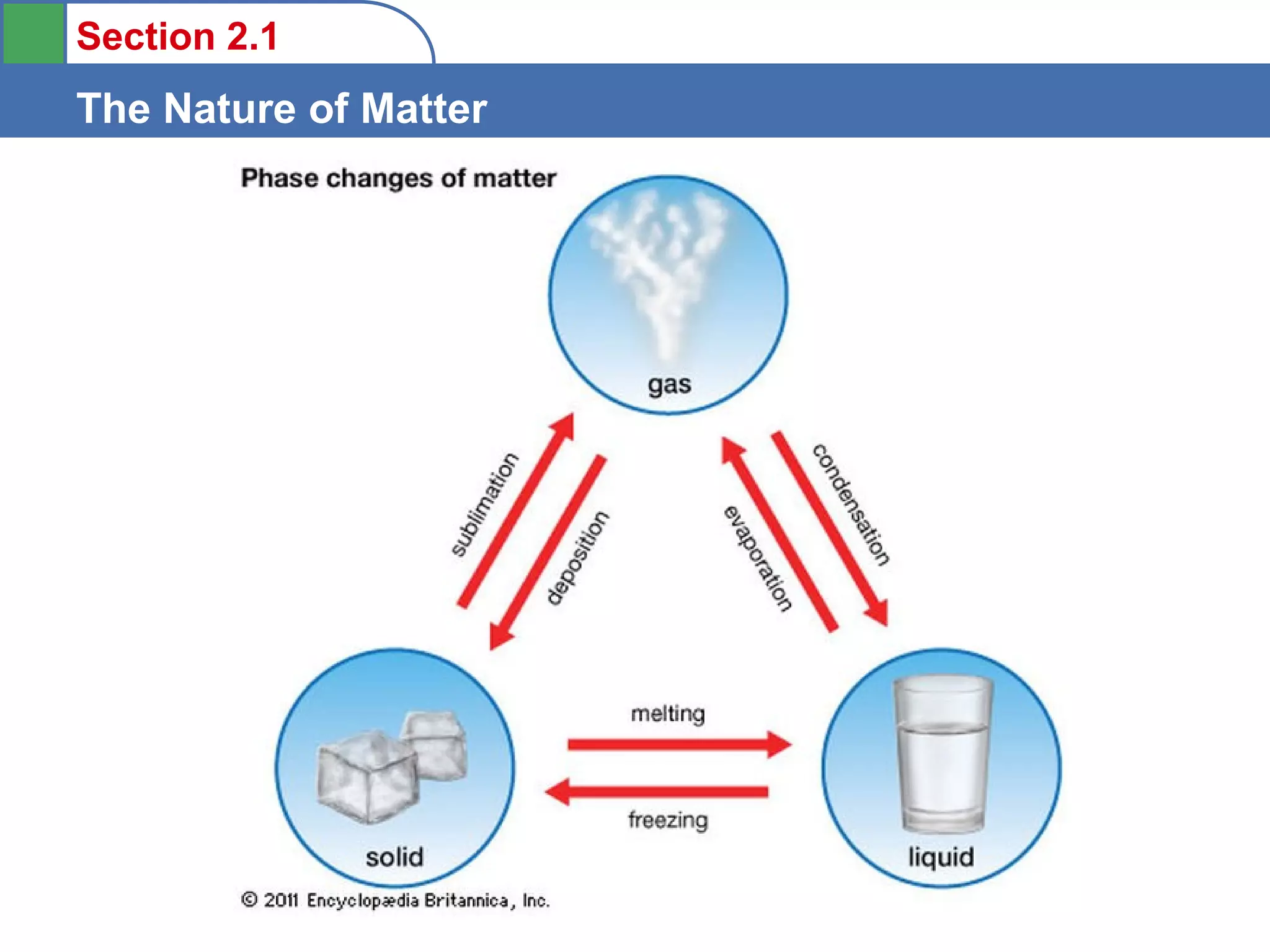 Section 2.1

The Nature of Matter

Phase changes of matter

gas

sublimation

deposition

evaporation

condensation

melting

freezing

solid

liquid

© 2011 Encyclopædia Britannica, Inc.